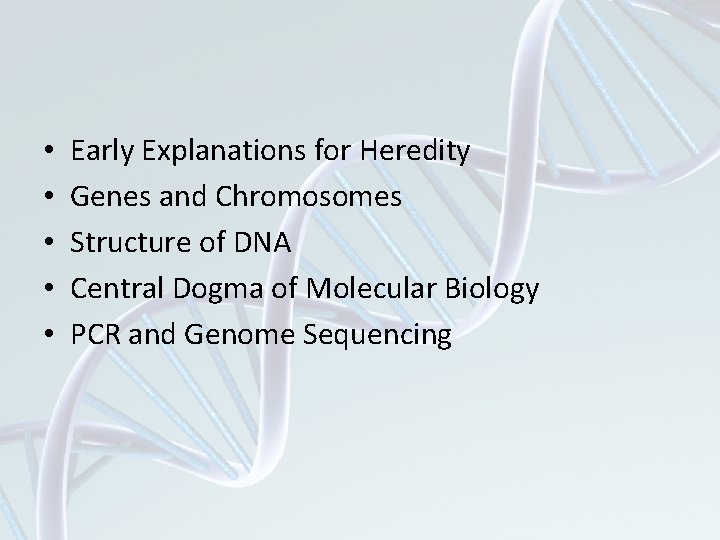 • Early Explanations for Heredity
• Genes and Chromosomes
• Structure of DNA
• Central Dogma of Molecular Biology
• PCR and Genome Sequencing